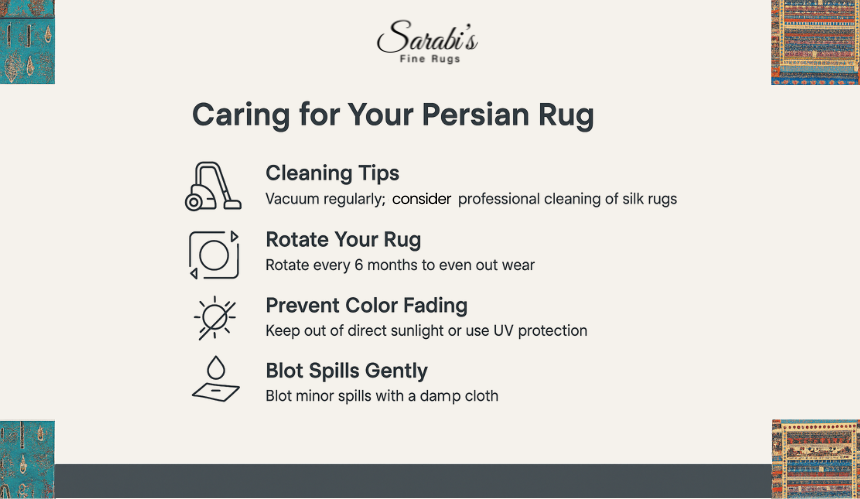 Sarabi's
Fine Rugs

Caring for Your Persian Rug

Cleaning Tips
Vacuum regularly; consider professional cleaning of silk rugs

Rotate Your Rug
Rotate every 6 months to even out wear

Prevent Color Fading
Keep out of direct sunlight or use UV protection

Blot Spills Gently
Blot minor spills with a damp cloth